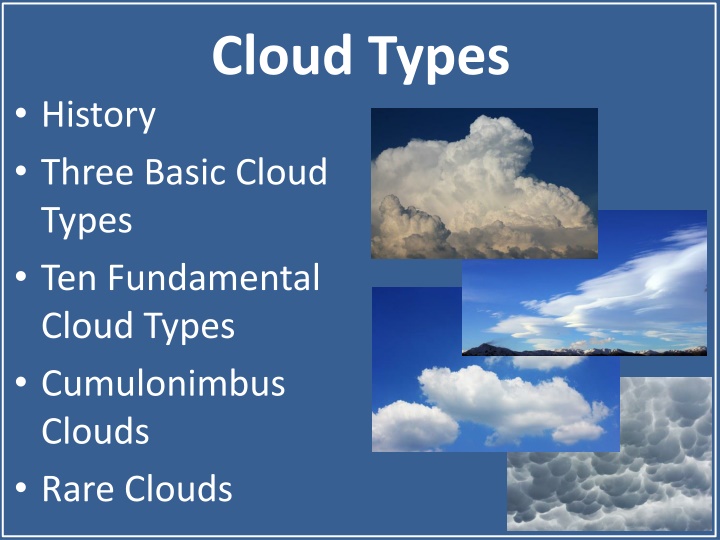 Cloud Types

• History
• Three Basic Cloud Types
• Ten Fundamental Cloud Types
• Cumulonimbus Clouds
• Rare Clouds